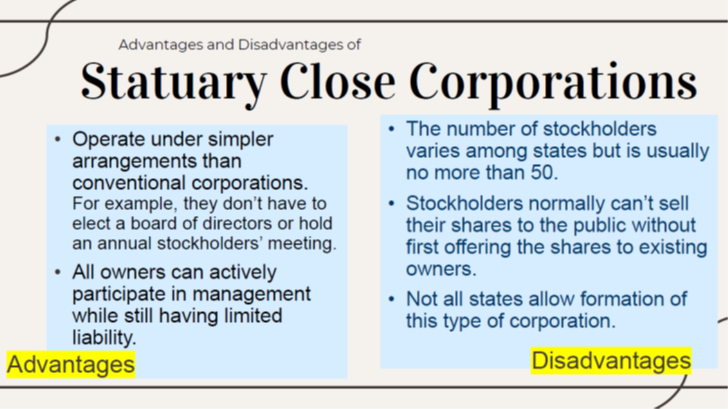 Advantages and Disadvantages of

Statuary Close Corporations

• Operate under simpler arrangements than conventional corporations. For example, they don't have to elect a board of directors or hold an annual stockholders' meeting.

• All owners can actively participate in management while still having limited liability.

Advantages

• The number of stockholders varies among states but is usually no more than 50.

• Stockholders normally can't sell their shares to the public without first offering the shares to existing owners.

• Not all states allow formation of this type of corporation.

Disadvantages